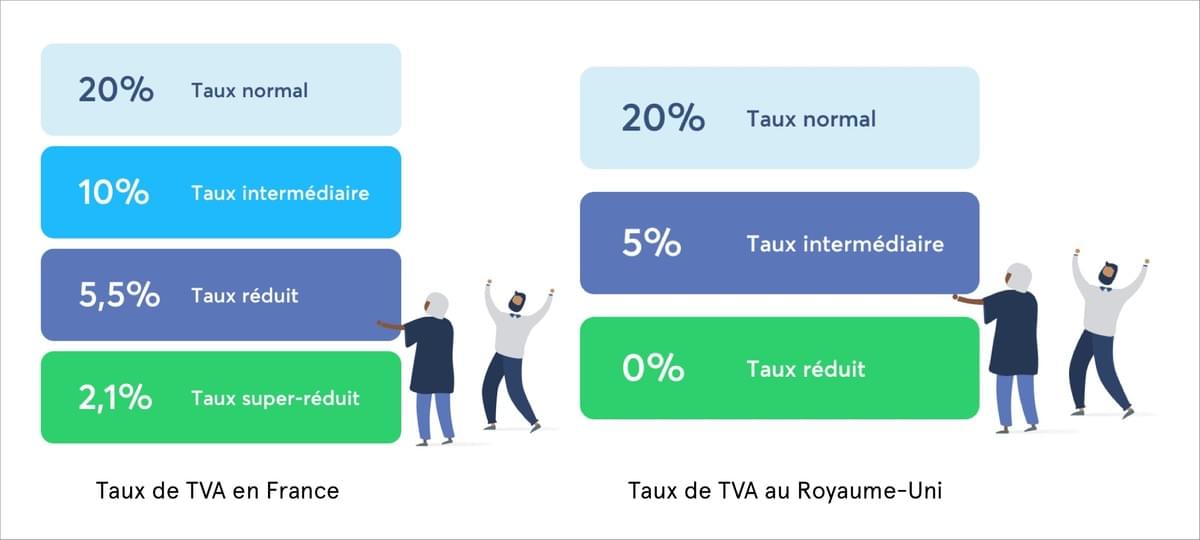 20% Taux normal

10% Taux intermédiaire

5,5% Taux réduit

2,1% Taux super-réduit

Taux de TVA en France

20% Taux normal

5% Taux intermédiaire

0% Taux réduit

Taux de TVA au Royaume-Uni